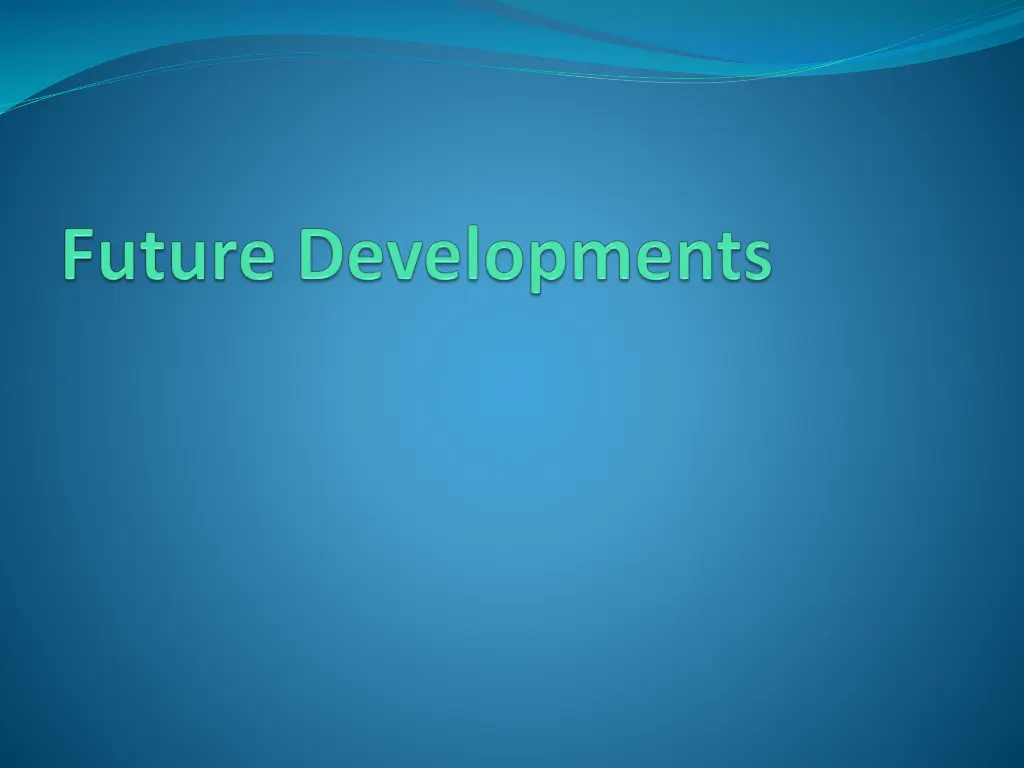 Future Developments